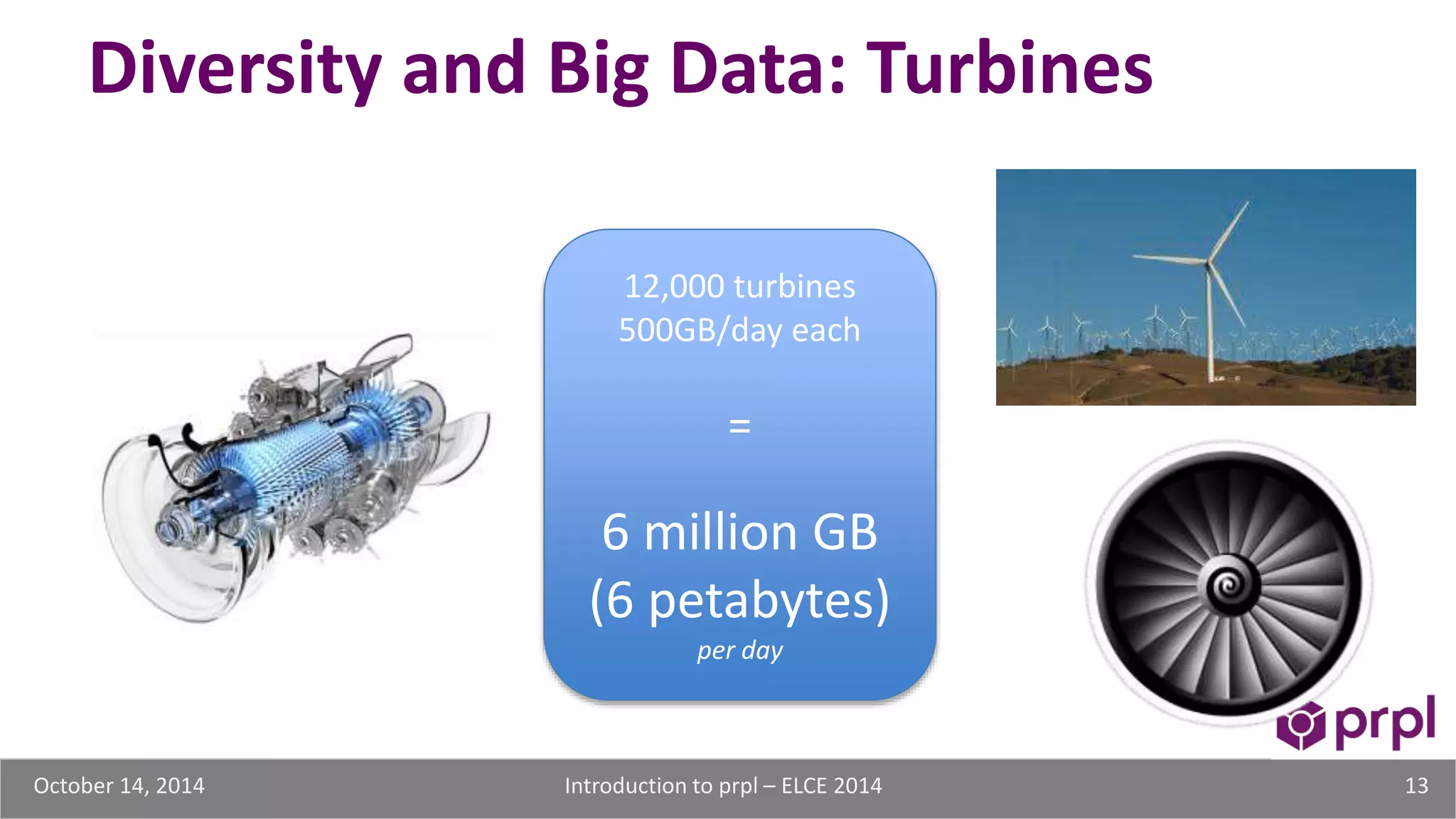 Diversity and Big Data: Turbines

12,000 turbines
500GB/day each

=

6 million GB
(6 petabytes)
per day

prpl

October 14, 2014

Introduction to prpl – ELCE 2014

13